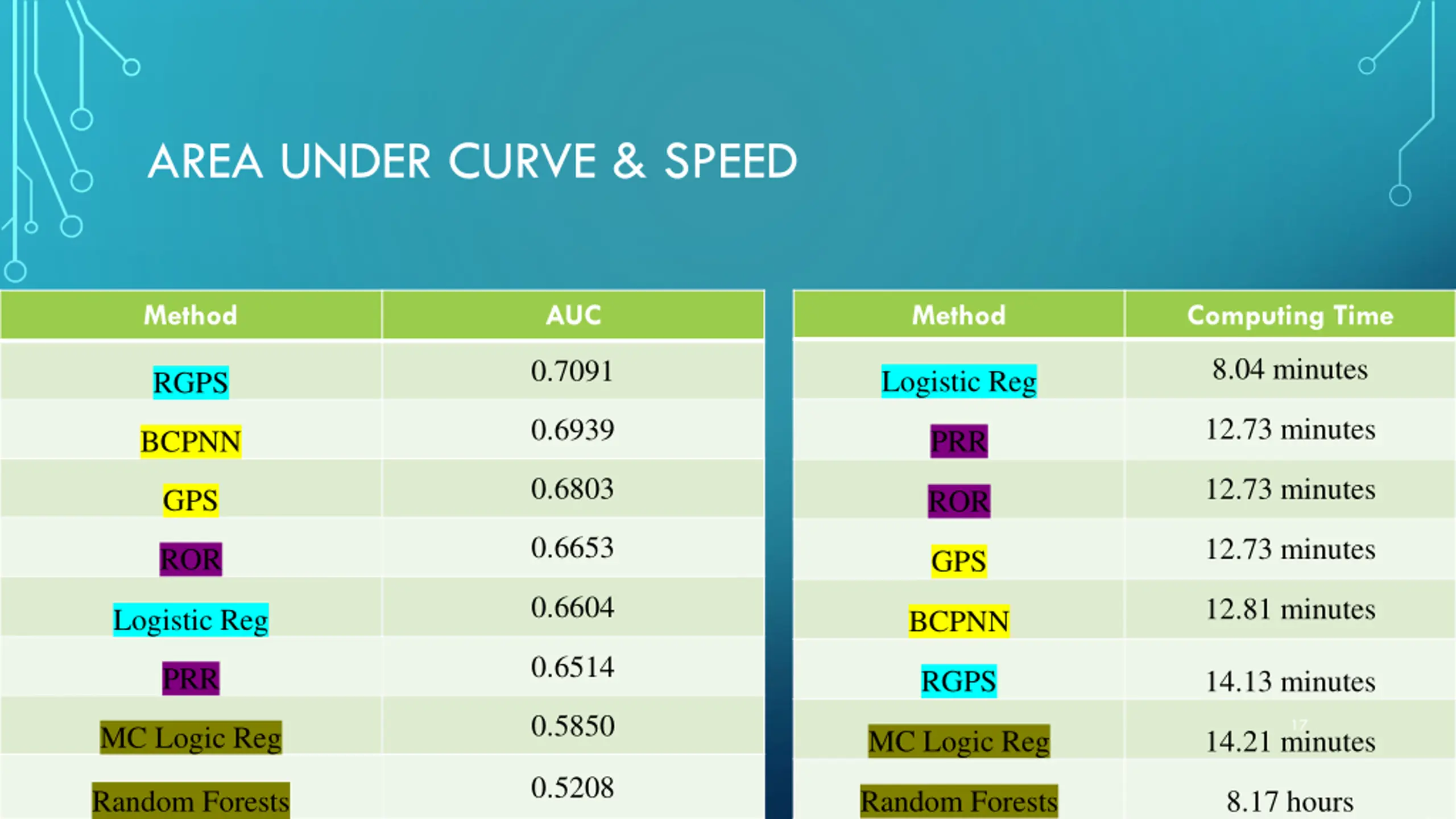 AREA UNDER CURVE & SPEED

| Method | AUC |
|---|---|
| RGPS | 0.7091 |
| BCPNN | 0.6939 |
| GPS | 0.6803 |
| ROR | 0.6653 |
| Logistic Reg | 0.6604 |
| PRR | 0.6514 |
| MC Logic Reg | 0.5850 |
| Random Forests | 0.5208 |

| Method | Computing Time |
|---|---|
| Logistic Reg | 8.04 minutes |
| PRR | 12.73 minutes |
| ROR | 12.73 minutes |
| GPS | 12.73 minutes |
| BCPNN | 12.81 minutes |
| RGPS | 14.13 minutes |
| MC Logic Reg | 14.21 minutes |
| Random Forests | 8.17 hours |

17